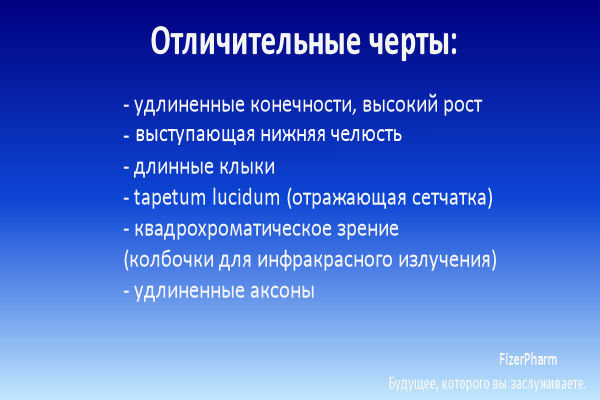 Отличительные черты:

- удлиненные конечности, высокий рост
- выступающая нижняя челюсть
- длинные клыки
- tapetum lucidum (отражающая сетчатка)
- квадрохроматическое зрение
(колбочки для инфракрасного излучения)
- удлиненные аксоны

FizerPharm
Будущее, которого вы заслуживаете.